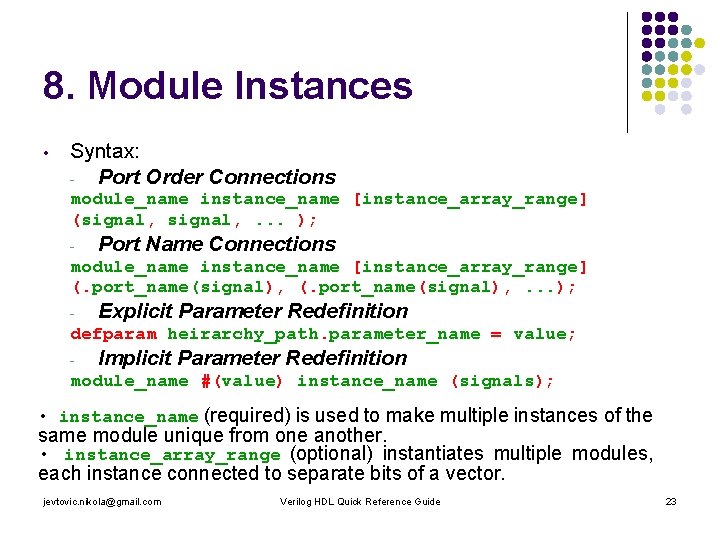 8. Module Instances

• Syntax:

- Port Order Connections

module_name instance_name [instance_array_range] (signal, signal, ... );

- Port Name Connections

module_name instance_name [instance_array_range] (.port_name(signal), (.port_name(signal), ...);

- Explicit Parameter Redefinition

defparam heirarchy_path.parameter_name = value;

- Implicit Parameter Redefinition

module_name #(value) instance_name (signals);

• instance_name (required) is used to make multiple instances of the same module unique from one another.

• instance_array_range (optional) instantiates multiple modules, each instance connected to separate bits of a vector.

jevtovic.nikola@gmail.com

Verilog HDL Quick Reference Guide

23